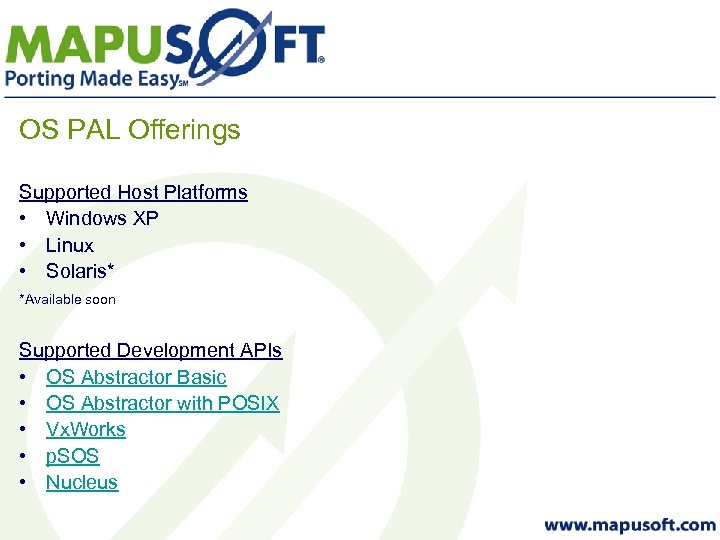 MAPUSOFT®
Porting Made Easy℠

OS PAL Offerings

Supported Host Platforms
• Windows XP
• Linux
• Solaris*

*Available soon

Supported Development APIs
• OS Abstractor Basic
• OS Abstractor with POSIX
• VxWorks
• pSOS
• Nucleus

www.mapusoft.com